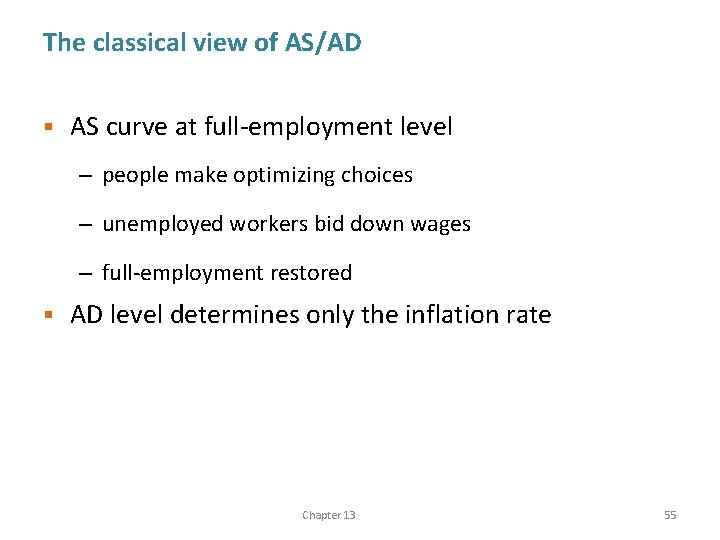 The classical view of AS/AD

▪ AS curve at full-employment level

– people make optimizing choices

– unemployed workers bid down wages

– full-employment restored

▪ AD level determines only the inflation rate

Chapter 13

55